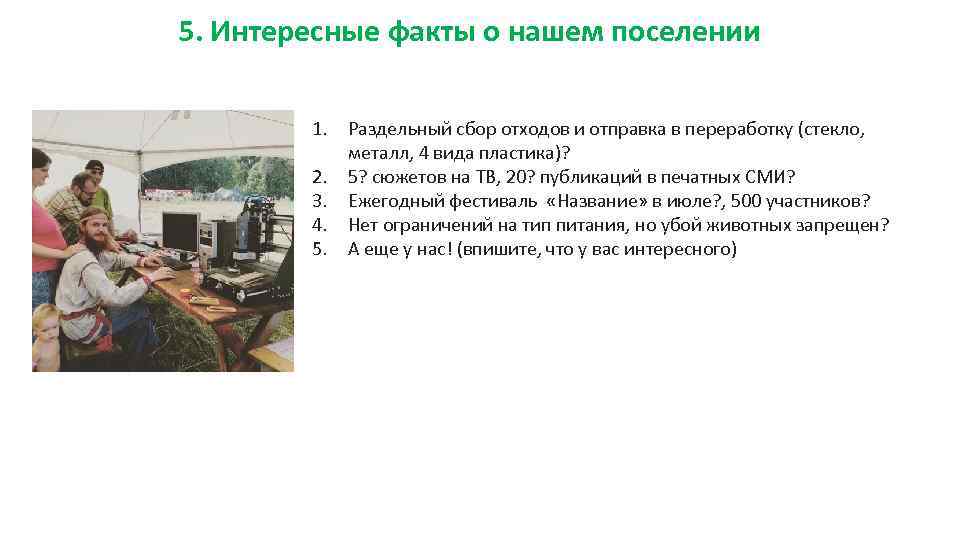 5. Интересные факты о нашем поселении

1. Раздельный сбор отходов и отправка в переработку (стекло, металл, 4 вида пластика)?
2. 5? сюжетов на ТВ, 20? публикаций в печатных СМИ?
3. Ежегодный фестиваль «Название» в июле?, 500 участников?
4. Нет ограничений на тип питания, но убой животных запрещен?
5. А еще у нас! (впишите, что у вас интересного)